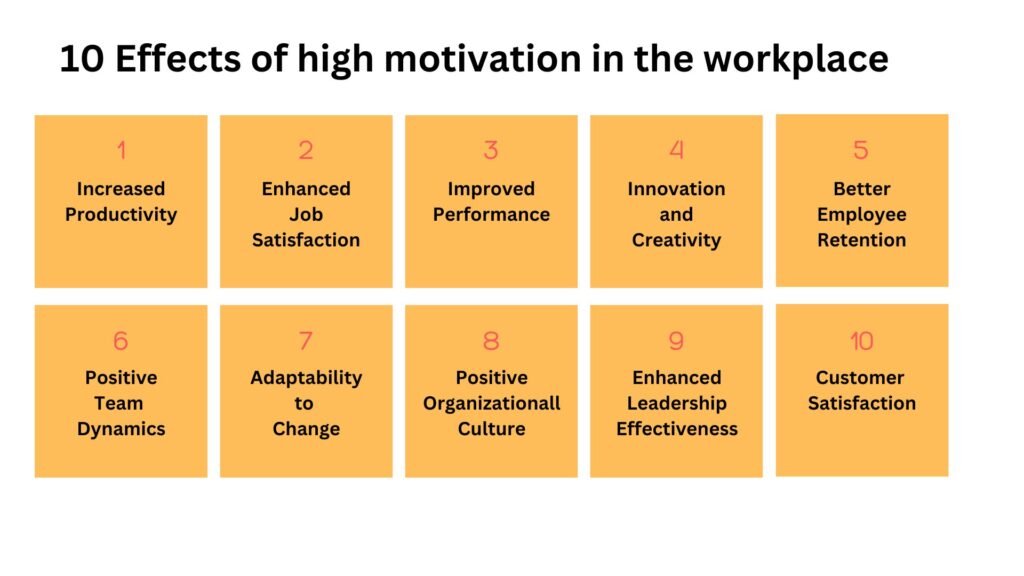 10 Effects of high motivation in the workplace

1
Increased Productivity

2
Enhanced Job Satisfaction

3
Improved Performance

4
Innovation and Creativity

5
Better Employee Retention

6
Positive Team Dynamics

7
Adaptability to Change

8
Positive Organizationall Culture

9
Enhanced Leadership Effectiveness

10
Customer Satisfaction